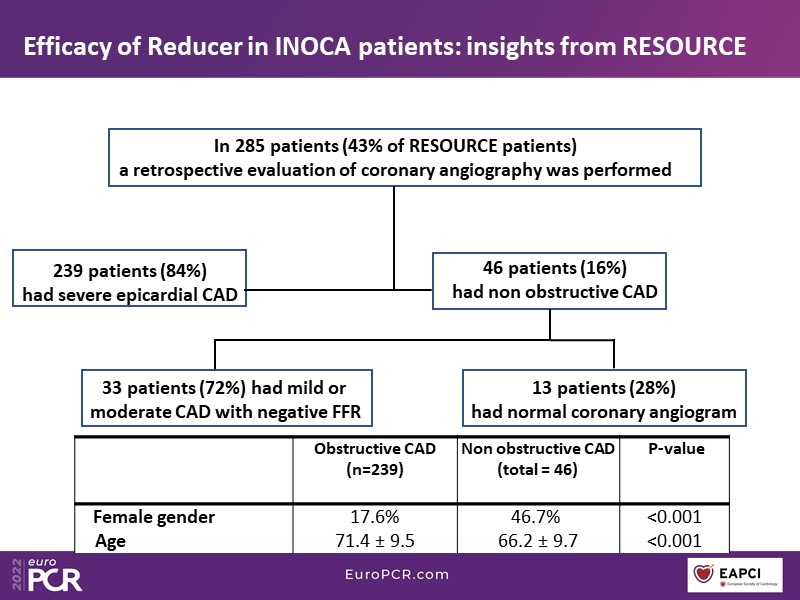 Efficacy of Reducer in INOCA patients: insights from RESOURCE

In 285 patients (43% of RESOURCE patients) a retrospective evaluation of coronary angiography was performed

239 patients (84%) had severe epicardial CAD

46 patients (16%) had non obstructive CAD

33 patients (72%) had mild or moderate CAD with negative FFR

13 patients (28%) had normal coronary angiogram

| | Obstructive CAD (n=239) | Non obstructive CAD (total = 46) | P-value |
|---|---|---|---|
| Female gender | 17.6% | 46.7% | <0.001 |
| Age | 71.4 ± 9.5 | 66.2 ± 9.7 | <0.001 |

2022 euro PCR

EuroPCR.com

EAPCI European Society of Cardiology